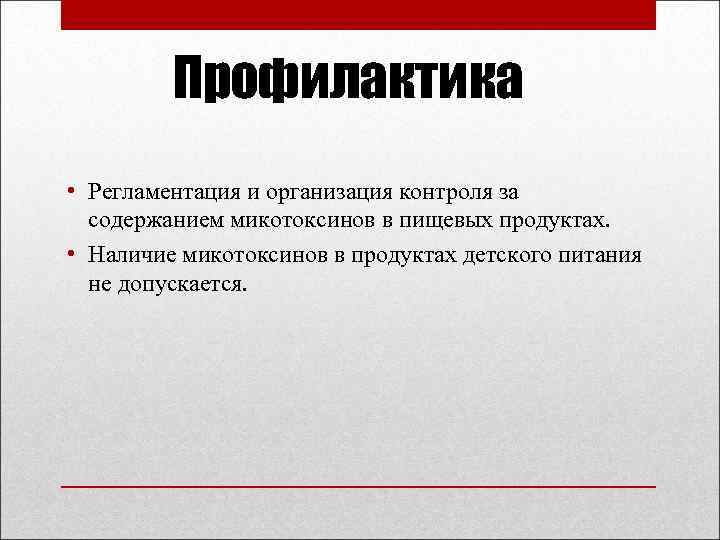 Профилактика

• Регламентация и организация контроля за содержанием микотоксинов в пищевых продуктах.
• Наличие микотоксинов в продуктах детского питания не допускается.